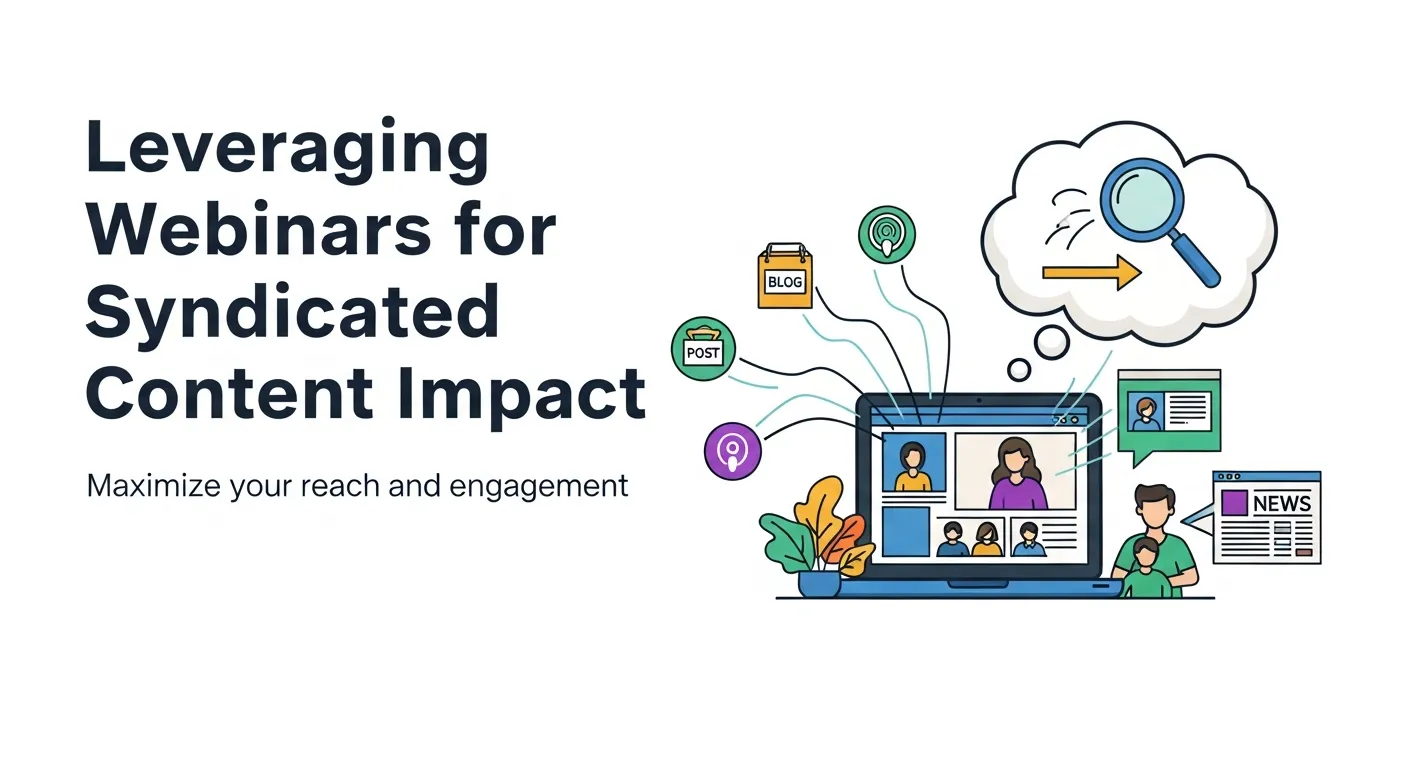 Leveraging Webinars for Syndicated Content Impact

Maximize your reach and engagement

BLOG

POST

NEWS